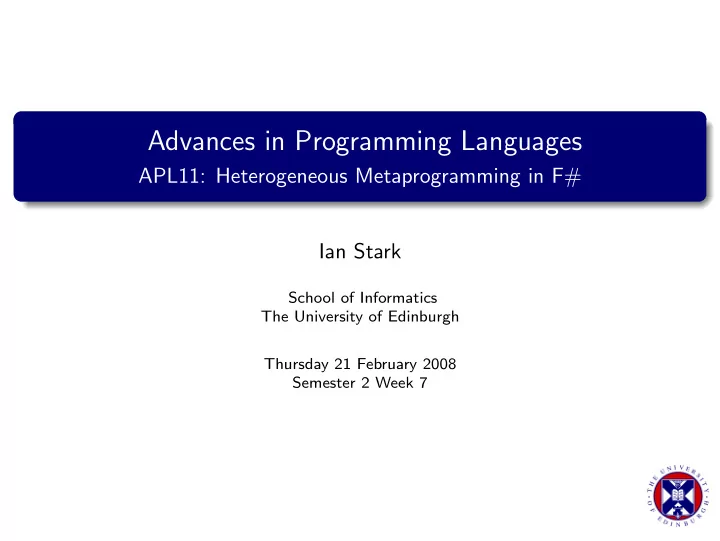 Advances in Programming Languages
APL11: Heterogeneous Metaprogramming in F#

Ian Stark

School of Informatics
The University of Edinburgh

Thursday 21 February 2008
Semester 2 Week 7

THE UNIVERSITY OF EDINBURGH